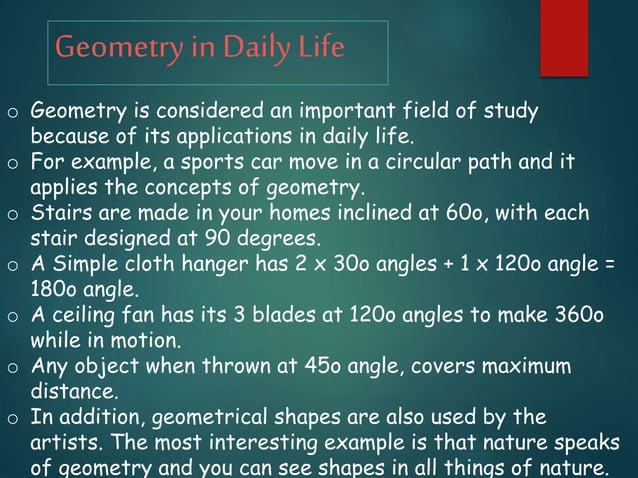 Geometry in Daily Life

o Geometry is considered an important field of study because of its applications in daily life.
o For example, a sports car move in a circular path and it applies the concepts of geometry.
o Stairs are made in your homes inclined at 60o, with each stair designed at 90 degrees.
o A Simple cloth hanger has 2 x 30o angles + 1 x 120o angle = 180o angle.
o A ceiling fan has its 3 blades at 120o angles to make 360o while in motion.
o Any object when thrown at 45o angle, covers maximum distance.
o In addition, geometrical shapes are also used by the artists. The most interesting example is that nature speaks of geometry and you can see shapes in all things of nature.